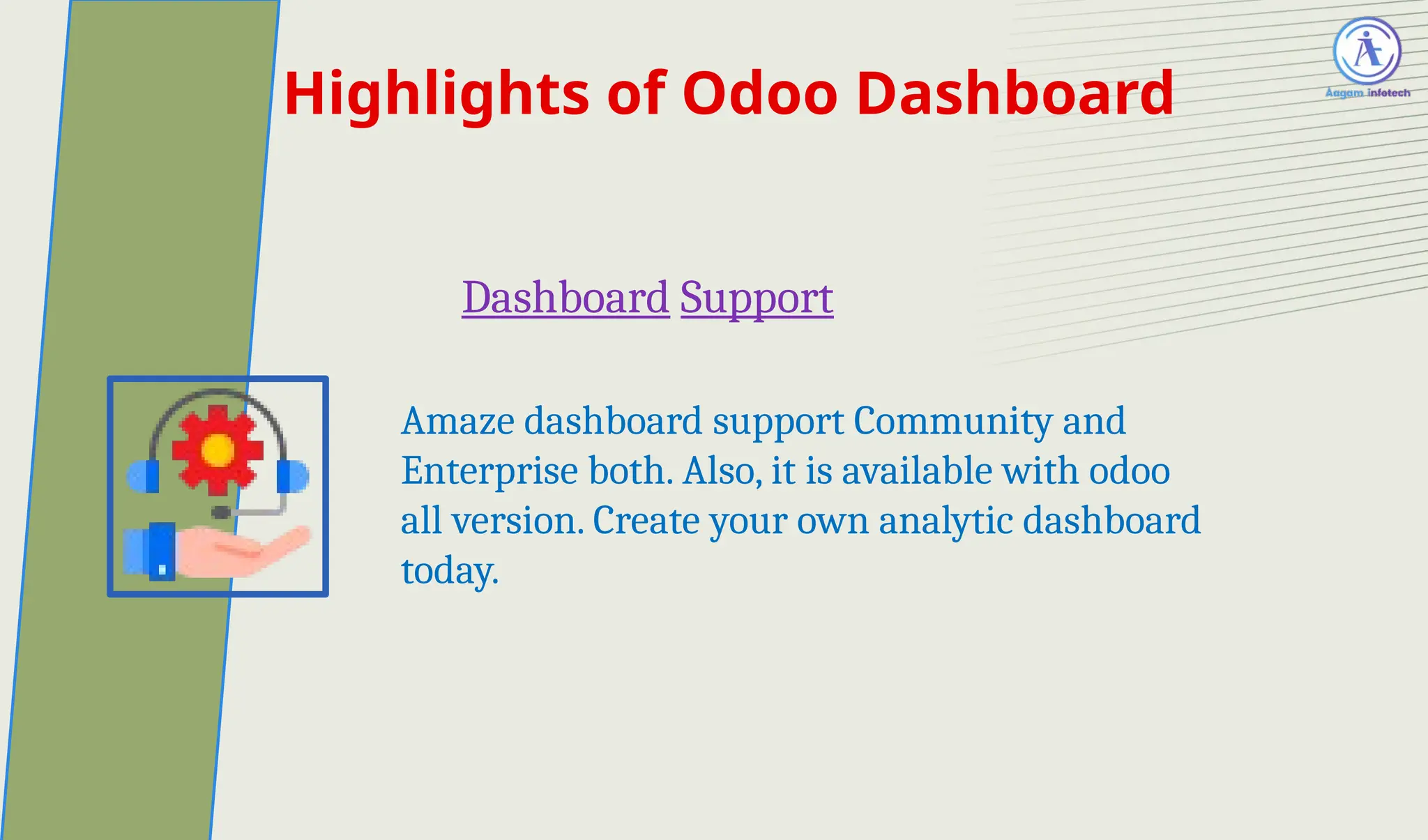 Highlights of Odoo Dashboard

Aagam infotech

Dashboard Support

Amaze dashboard support Community and Enterprise both. Also, it is available with odoo all version. Create your own analytic dashboard today.